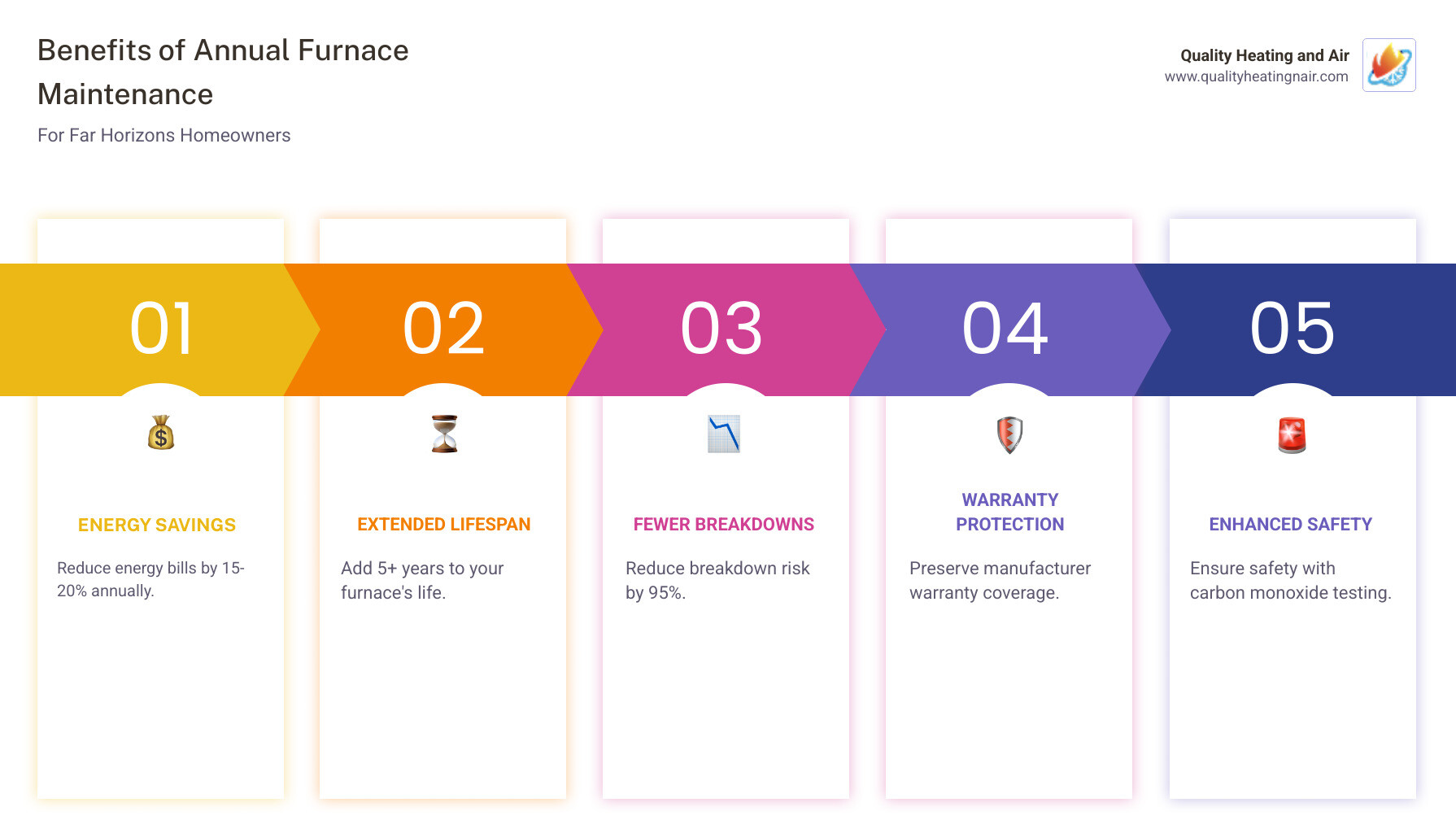 Benefits of Annual Furnace Maintenance

For Far Horizons Homeowners

Quality Heating and Air
www.qualityheatingnair.com

01

ENERGY SAVINGS

Reduce energy bills by 15-20% annually.

02

EXTENDED LIFESPAN

Add 5+ years to your furnace's life.

03

FEWER BREAKDOWNS

Reduce breakdown risk by 95%.

04

WARRANTY PROTECTION

Preserve manufacturer warranty coverage.

05

ENHANCED SAFETY

Ensure safety with carbon monoxide testing.